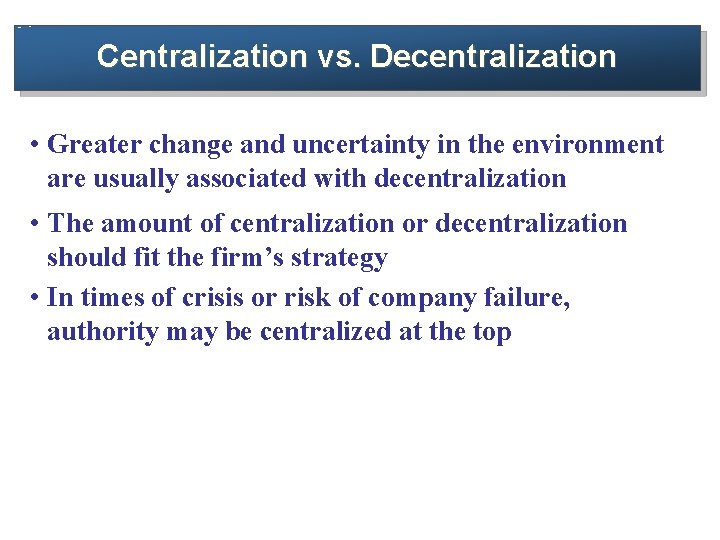 Centralization vs. Decentralization

• Greater change and uncertainty in the environment are usually associated with decentralization

• The amount of centralization or decentralization should fit the firm’s strategy

• In times of crisis or risk of company failure, authority may be centralized at the top